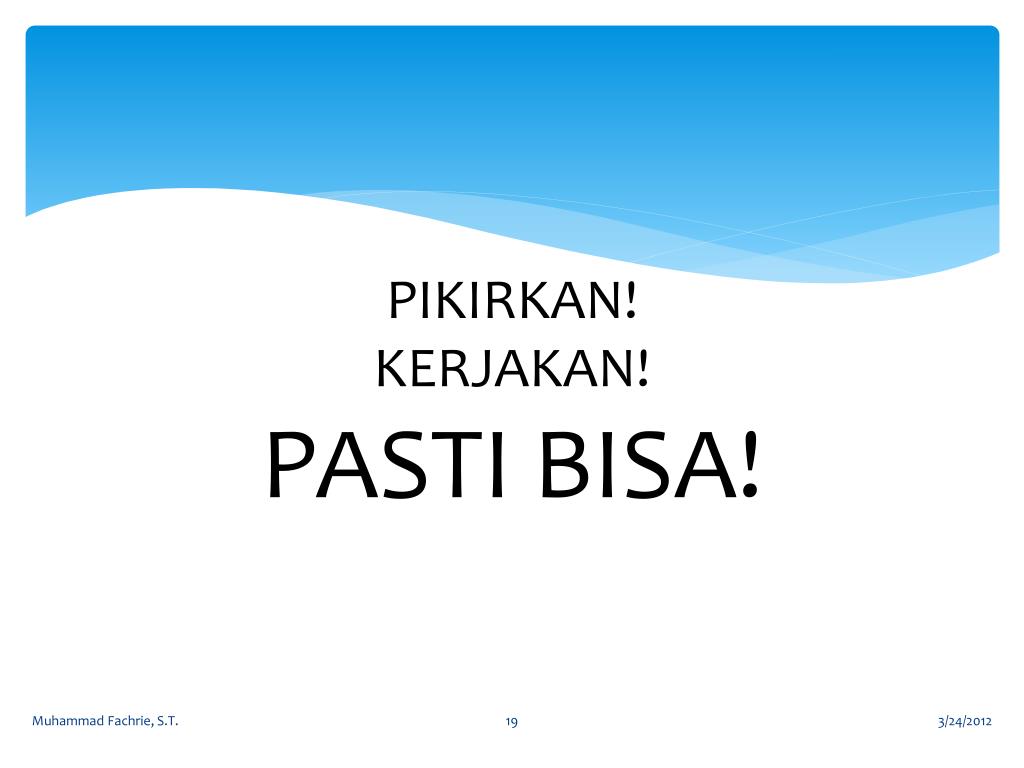 PIKIRKAN!
KERJAKAN!
PASTI BISA!

Muhammad Fachrie, S.T.
19
3/24/2012